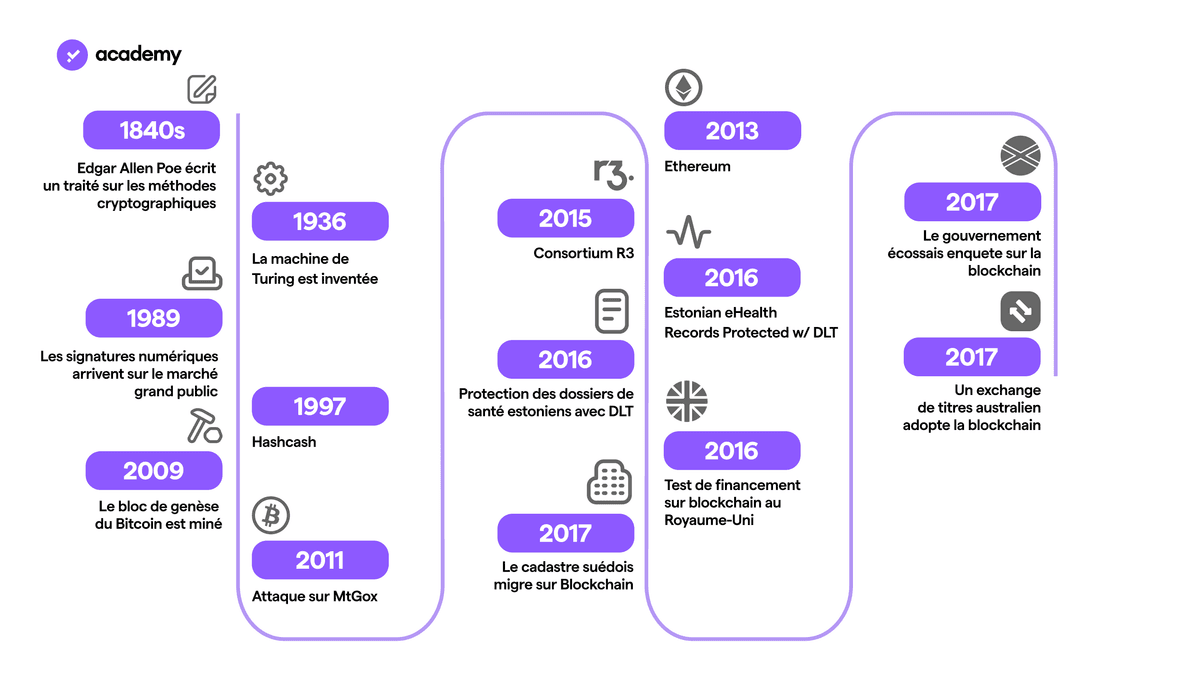 academy

1840s

Edgar Allen Poe écrit un traité sur les méthodes cryptographiques

1989

Les signatures numériques arrivent sur le marché grand public

2009

Le bloc de genèse du Bitcoin est miné

1936

La machine de Turing est inventée

1997

Hashcash

2011

Attaque sur MtGox

r3.

2015

Consortium R3

2016

Protection des dossiers de santé estoniens avec DLT

2017

Le cadastre suédois migre sur Blockchain

2013

Ethereum

2016

Estonian eHealth Records Protected w/ DLT

2016

Test de financement sur blockchain au Royaume-Uni

2017

Le gouvernement écossais enquete sur la blockchain

2017

Un exchange de titres australien adopte la blockchain